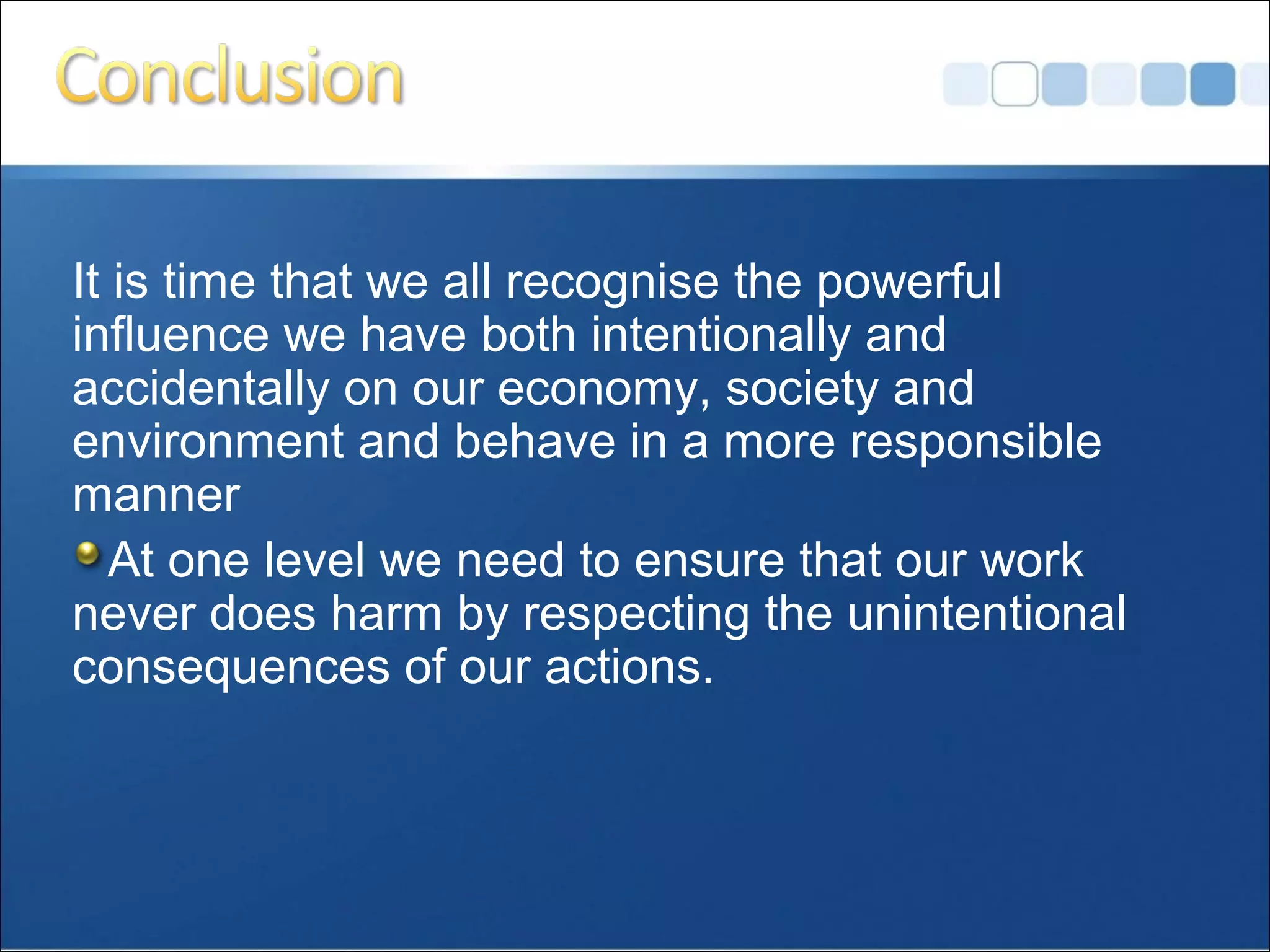 Conclusion

It is time that we all recognise the powerful influence we have both intentionally and accidentally on our economy, society and environment and behave in a more responsible manner

At one level we need to ensure that our work never does harm by respecting the unintentional consequences of our actions.